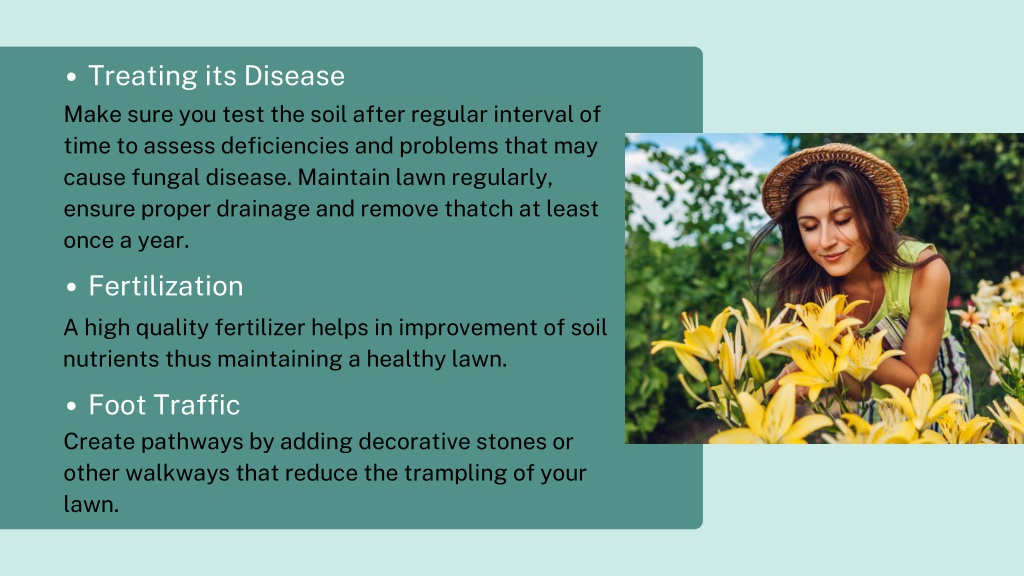 • Treating its Disease
Make sure you test the soil after regular interval of time to assess deficiencies and problems that may cause fungal disease. Maintain lawn regularly, ensure proper drainage and remove thatch at least once a year.

• Fertilization
A high quality fertilizer helps in improvement of soil nutrients thus maintaining a healthy lawn.

• Foot Traffic
Create pathways by adding decorative stones or other walkways that reduce the trampling of your lawn.